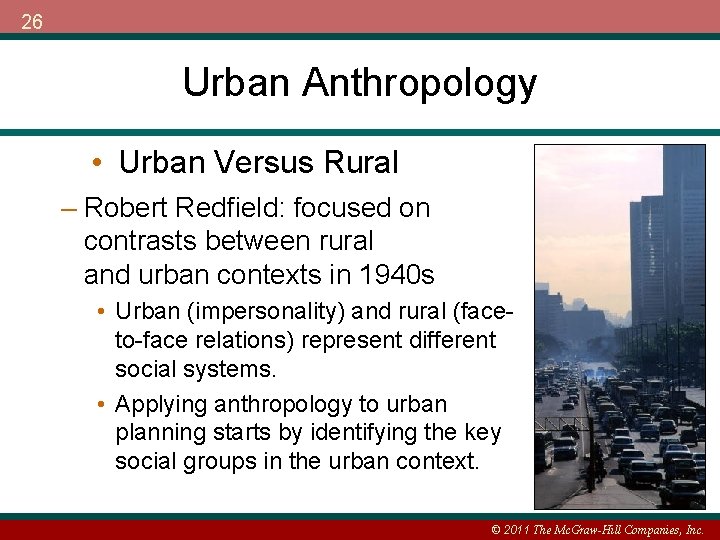 26

Urban Anthropology

• Urban Versus Rural

– Robert Redfield: focused on contrasts between rural and urban contexts in 1940s

• Urban (impersonality) and rural (face-to-face relations) represent different social systems.

• Applying anthropology to urban planning starts by identifying the key social groups in the urban context.

© 2011 The McGraw-Hill Companies, Inc.